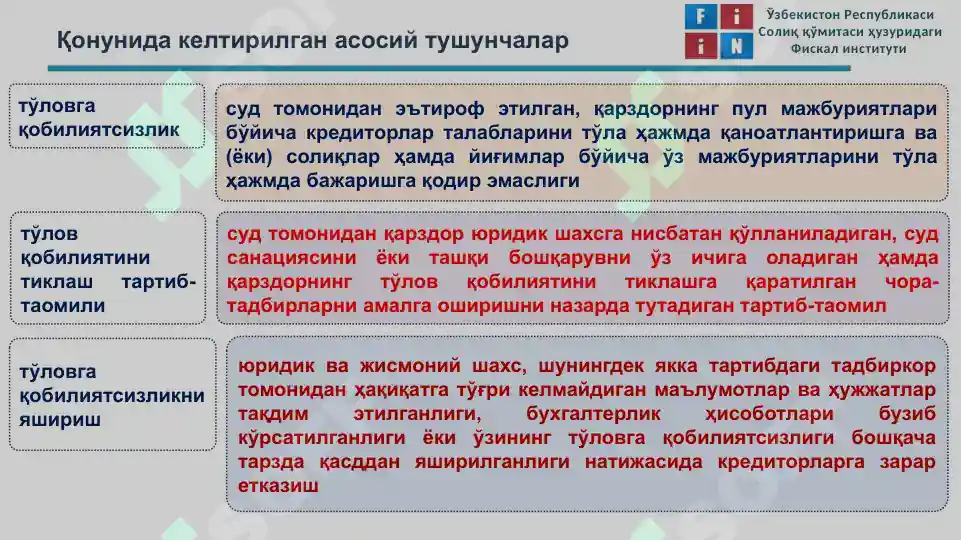 Қонунида келтирилган асосий тушунчалар

F i
i N

Ўзбекистон Республикаси Солиқ қўмитаси ҳузуридаги Фискал институти

тўловга қобилиятсизлик

суд томонидан эътироф этилган, қарздорнинг пул мажбуриятлари бўйича кредиторлар талабларини тўла ҳажмда қаноатлантиришга ва (ёки) солиқлар ҳамда йиғимлар бўйича ўз мажбуриятларини тўла ҳажмда бажаришга қодир эмаслиги

тўлов қобилиятини тиклаш тартиб-таомили

суд томонидан қарздор юридик шахсга нисбатан қўлланиладиган, суд санациясини ёки ташқи бошқарувни ўз ичига оладиган ҳамда қарздорнинг тўлов қобилиятини тиклашга қаратилган чора-тадбирларни амалга оширишни назарда тутадиган тартиб-таомил

тўловга қобилиятсизликни яшириш

юридик ва жисмоний шахс, шунингдек якка тартибдаги тадбиркор томонидан ҳақиқатга тўғри келмайдиган маълумотлар ва ҳужжатлар тақдим этилганлиги, бухгалтерлик ҳисоботлари бузиб кўрсатилганлиги ёки ўзининг тўловга қобилиятсизлиги бошқача тарзда қасддан яширилганлиги натижасида кредиторларга зарар етказиш